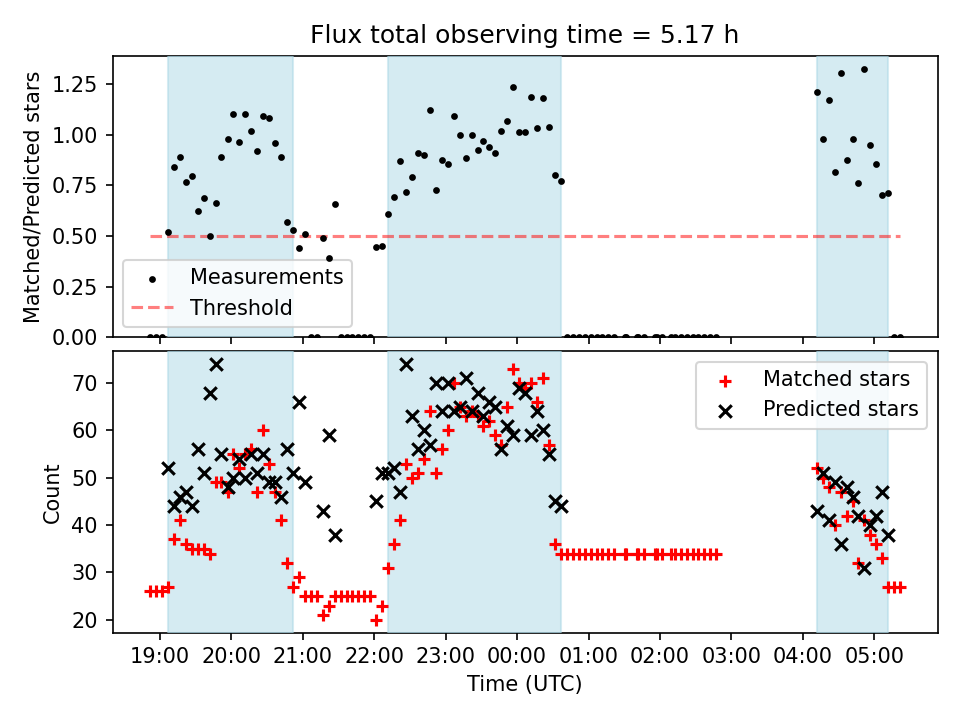 Flux total observing time = 5.17 h

Matched/Predicted stars

1.25
1.00
0.75
0.50
0.25
0.00

Measurements
Threshold

Count

70
60
50
40
30
20

Matched stars
Predicted stars

19:00 20:00 21:00 22:00 23:00 00:00 01:00 02:00 03:00 04:00 05:00

Time (UTC)